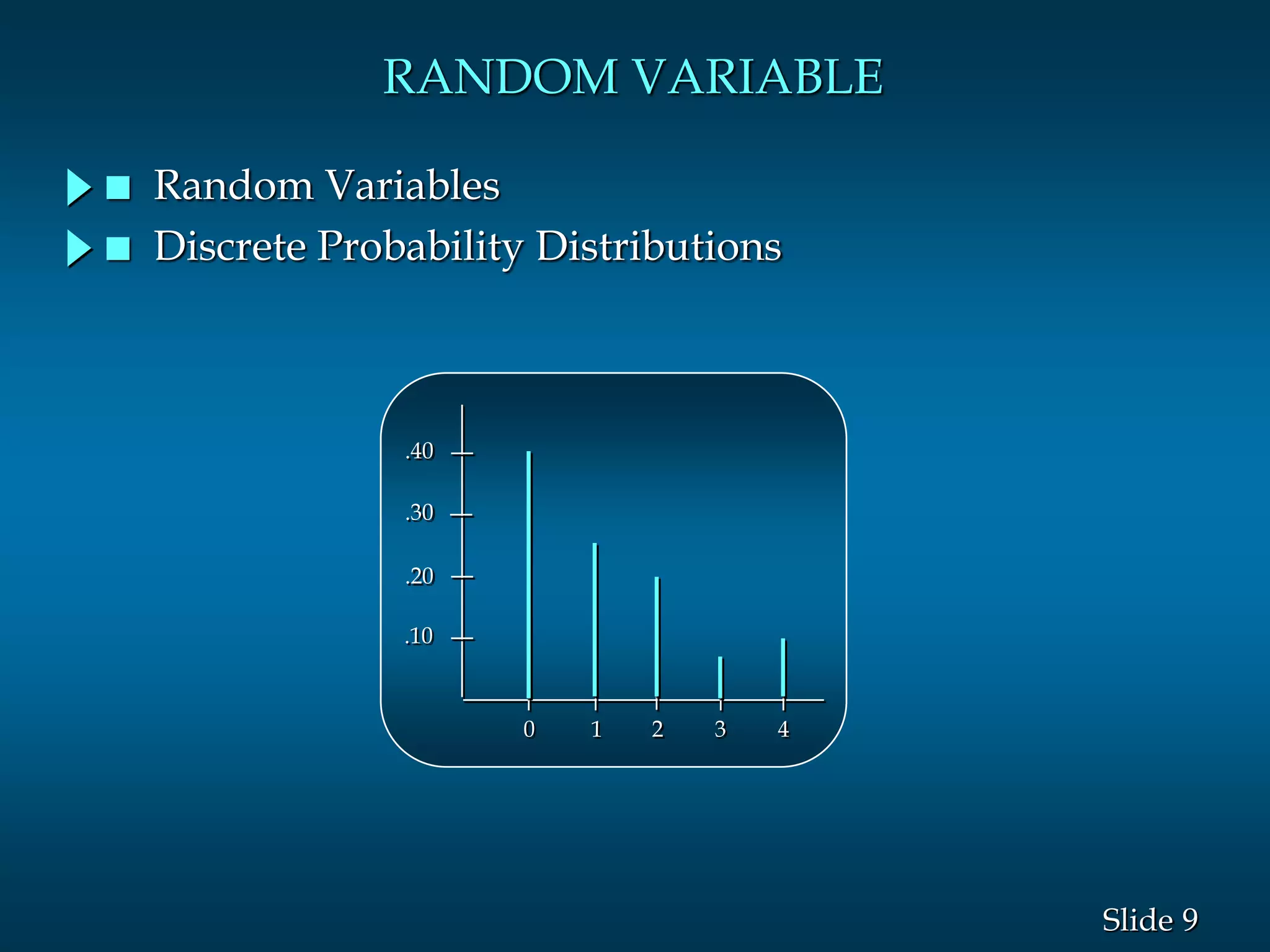 RANDOM VARIABLE

Random Variables

Discrete Probability Distributions

.40
.30
.20
.10

0 1 2 3 4

Slide 9